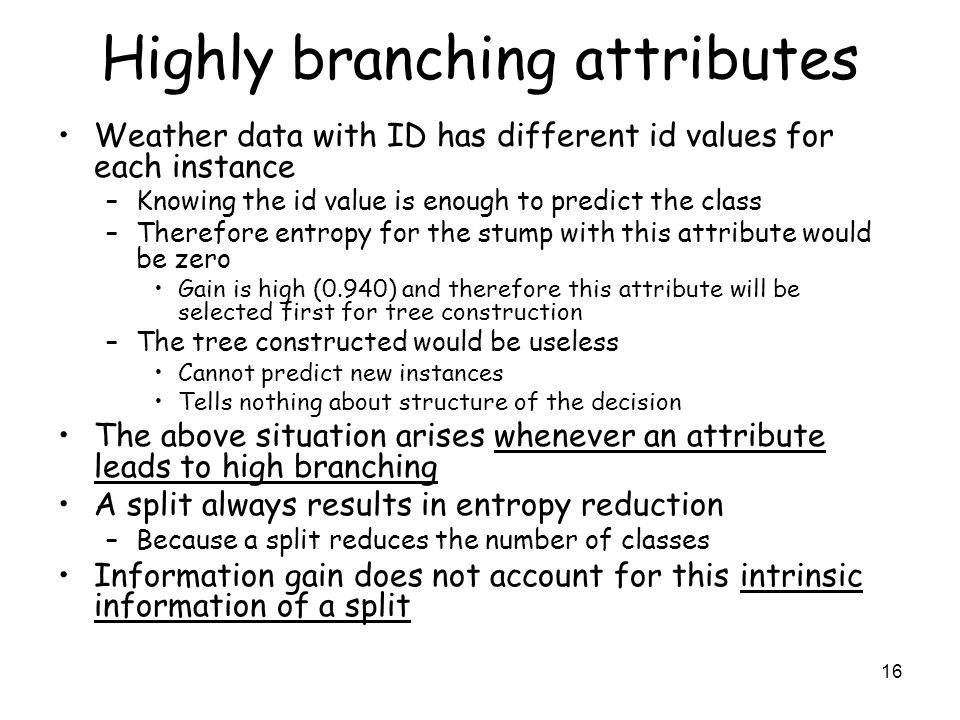 Highly branching attributes

• Weather data with ID has different id values for each instance
  – Knowing the id value is enough to predict the class
  – Therefore entropy for the stump with this attribute would be zero
    • Gain is high (0.940) and therefore this attribute will be selected first for tree construction
  – The tree constructed would be useless
    • Cannot predict new instances
    • Tells nothing about structure of the decision
• The above situation arises whenever an attribute leads to high branching
• A split always results in entropy reduction
  – Because a split reduces the number of classes
• Information gain does not account for this intrinsic information of a split

16